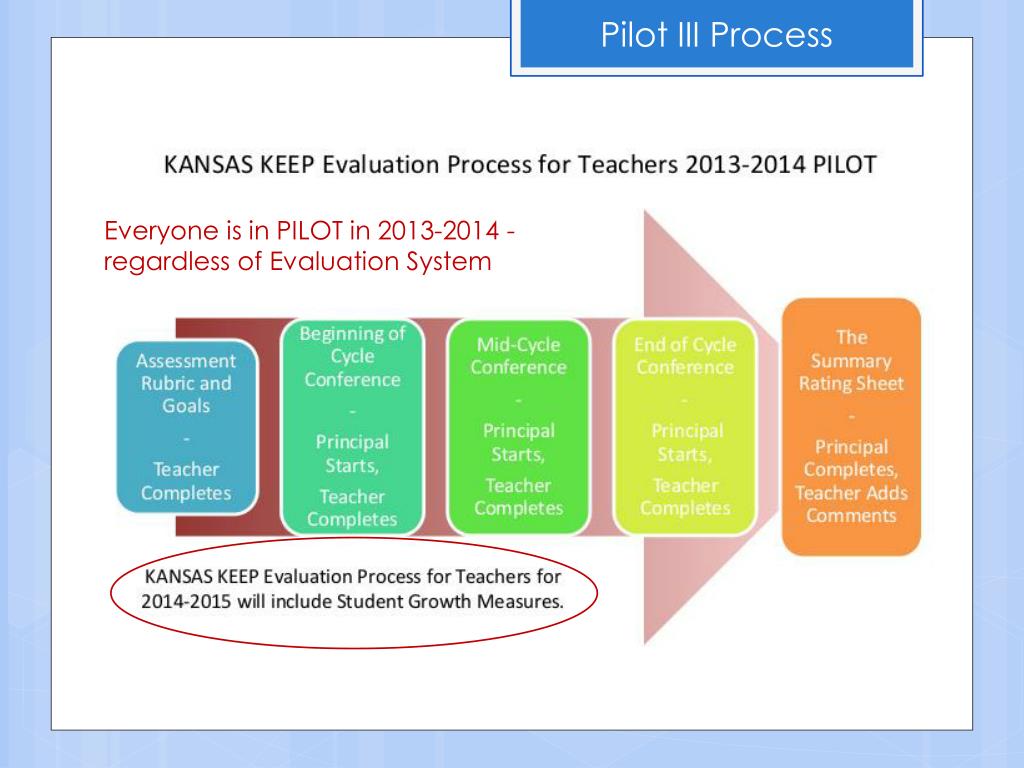 Pilot III Process

KANSAS KEEP Evaluation Process for Teachers 2013-2014 PILOT

Everyone is in PILOT in 2013-2014 - regardless of Evaluation System

Assessment Rubric and Goals - Teacher Completes

Beginning of Cycle Conference - Principal Starts, Teacher Completes

Mid-Cycle Conference - Principal Starts, Teacher Completes

End of Cycle Conference - Principal Starts, Teacher Completes

The Summary Rating Sheet - Principal Completes, Teacher Adds Comments

KANSAS KEEP Evaluation Process for Teachers for 2014-2015 will include Student Growth Measures.